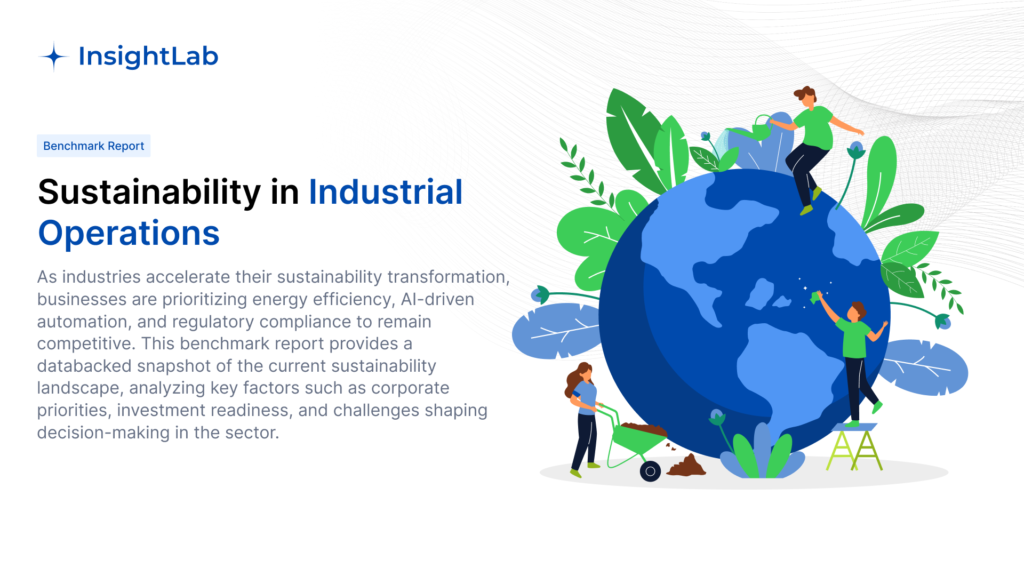 InsightLab

Benchmark Report

Sustainability in Industrial Operations

As industries accelerate their sustainability transformation, businesses are prioritizing energy efficiency, AI-driven automation, and regulatory compliance to remain competitive. This benchmark report provides a databacked snapshot of the current sustainability landscape, analyzing key factors such as corporate priorities, investment readiness, and challenges shaping decision-making in the sector.